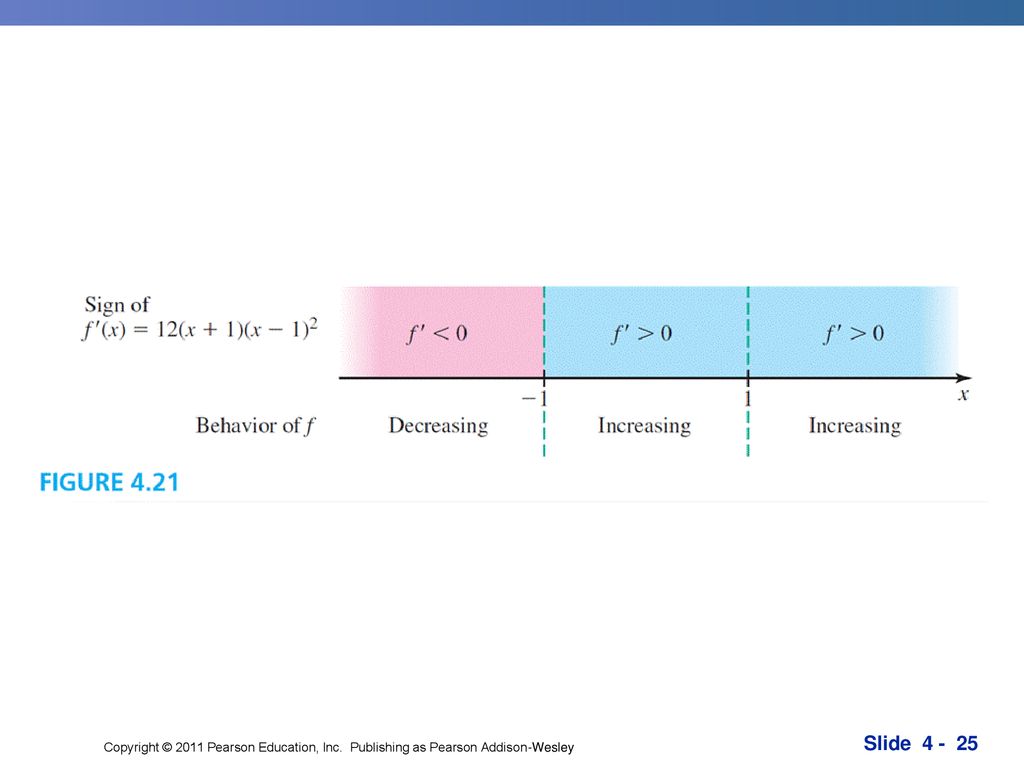 Sign of
$f'(x) = 12(x + 1)(x - 1)^2$

$f' < 0$

$f' > 0$

$f' > 0$

$-1$

$1$

$x$

Behavior of $f$

Decreasing

Increasing

Increasing

FIGURE 4.21

Copyright © 2011 Pearson Education, Inc. Publishing as Pearson Addison-Wesley

Slide 4 - 25